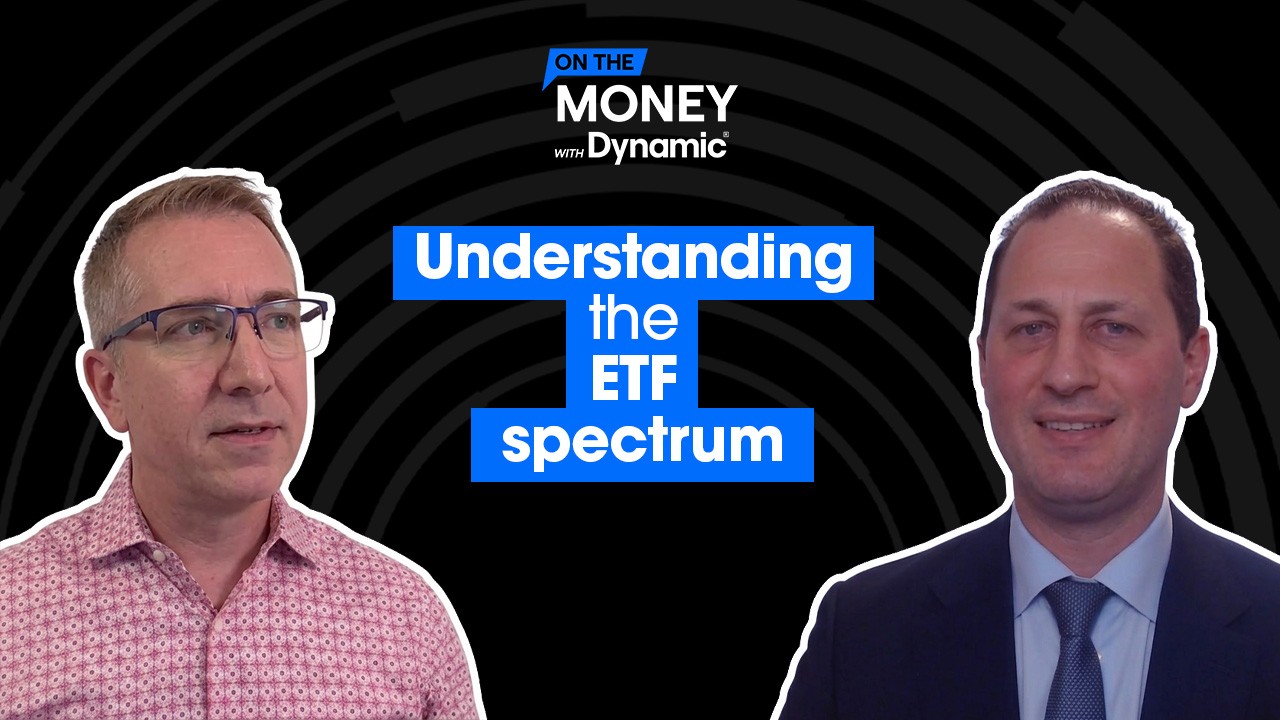 ON THE
MONEY
WITH Dynamic®

Understanding the ETF spectrum